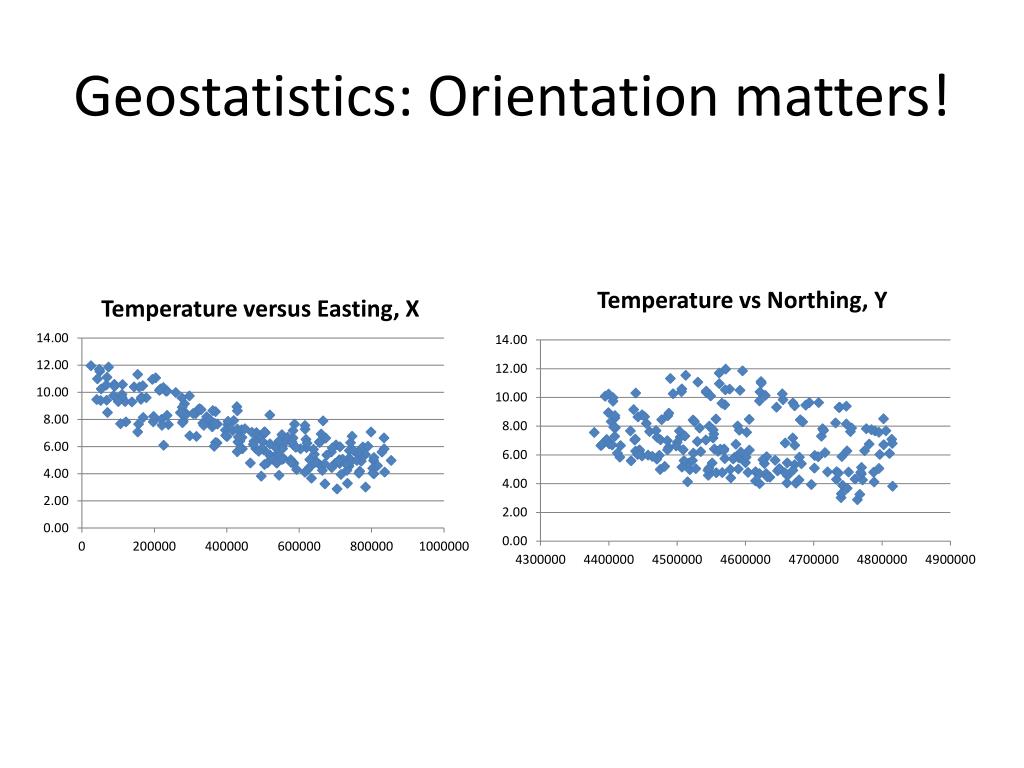 Geostatistics: Orientation matters!

Temperature versus Easting, X

14.00
12.00
10.00
8.00
6.00
4.00
2.00
0.00

0 200000 400000 600000 800000 1000000

Temperature vs Northing, Y

14.00
12.00
10.00
8.00
6.00
4.00
2.00
0.00

4300000 4400000 4500000 4600000 4700000 4800000 4900000